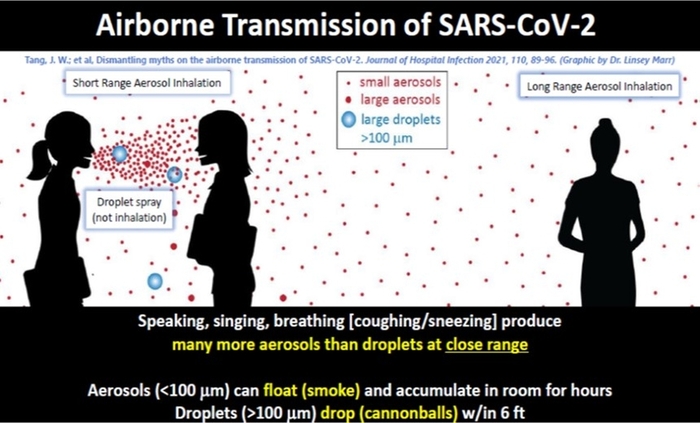 Airborne Transmission of SARS-CoV-2

Tang, J. W.; et al, Dismantling myths on the airborne transmission of SARS-CoV-2. Journal of Hospital Infection 2021, 110, 89-96. (Graphic by Dr. Linsey Marr)

Short Range Aerosol Inhalation

small aerosols
large aerosols
large droplets
>100 μm

Long Range Aerosol Inhalation

Droplet spray
(not inhalation)

Speaking, singing, breathing [coughing/sneezing] produce
many more aerosols than droplets at close range

Aerosols (<100 μm) can float (smoke) and accumulate in room for hours
Droplets (>100 μm) drop (cannonballs) w/in 6 ft